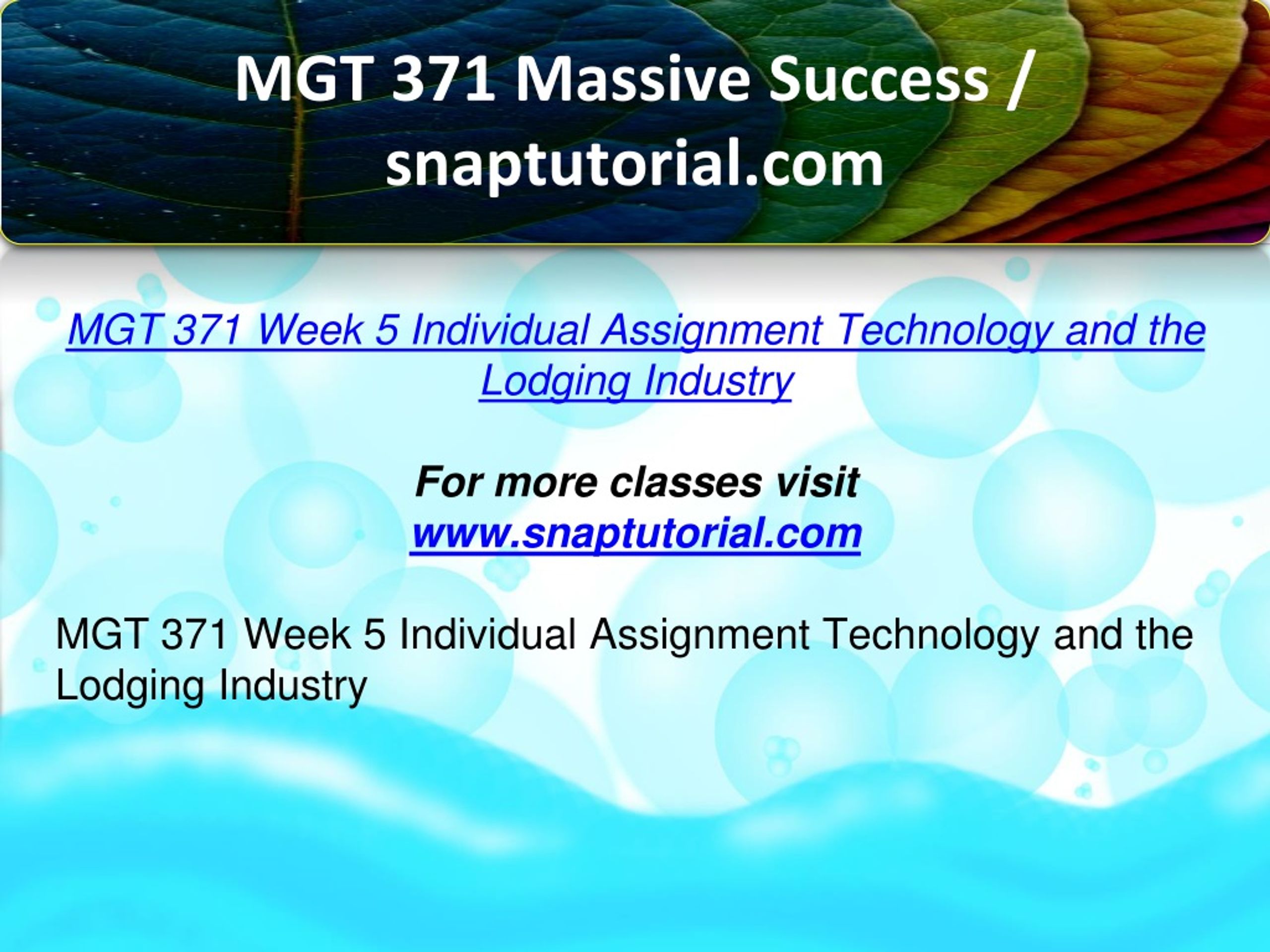 MGT 371 Massive Success / snaptutorial.com

MGT 371 Week 5 Individual Assignment Technology and the Lodging Industry

For more classes visit
www.snaptutorial.com

MGT 371 Week 5 Individual Assignment Technology and the Lodging Industry